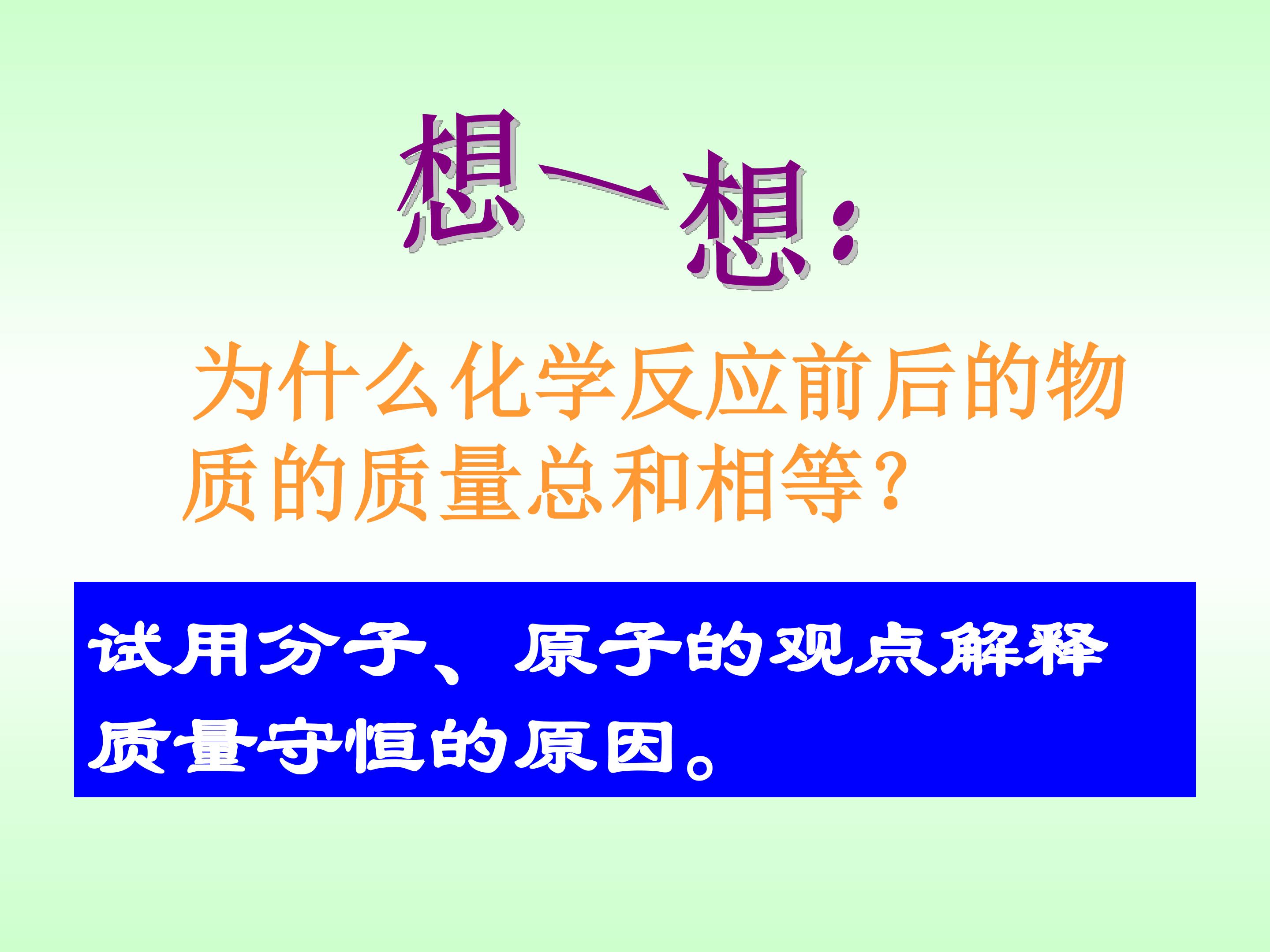 想一想：

为什么化学反应前后的物质的质量总和相等？

试用分子、原子的观点解释质量守恒的原因。